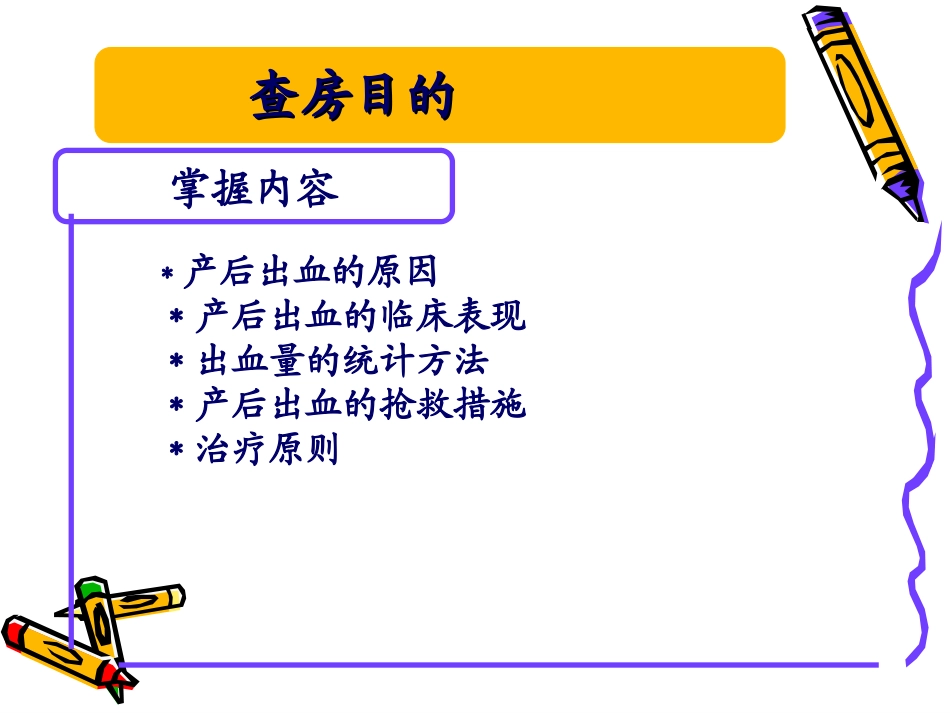 查房目的

掌握内容

* 产后出血的原因
* 产后出血的临床表现
* 出血量的统计方法
* 产后出血的抢救措施
* 治疗原则